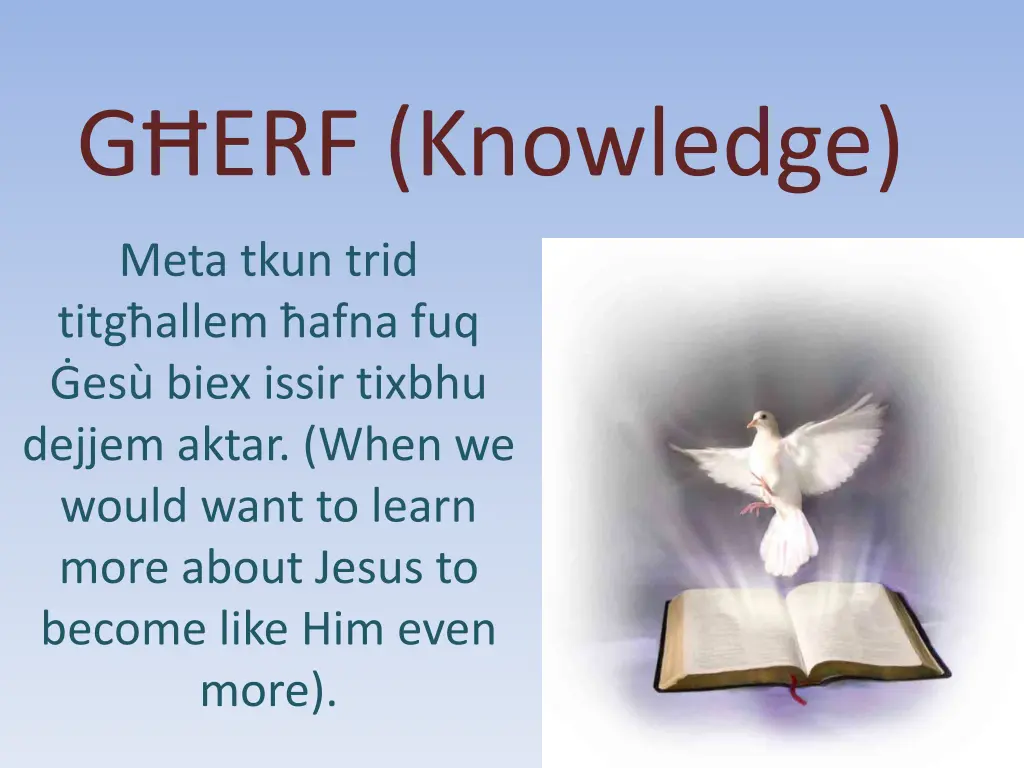 GĦERF (Knowledge)

Meta tkun trid titgħallem ħafna fuq Ġesù biex issir tixbhu dejjem aktar. (When we would want to learn more about Jesus to become like Him even more).